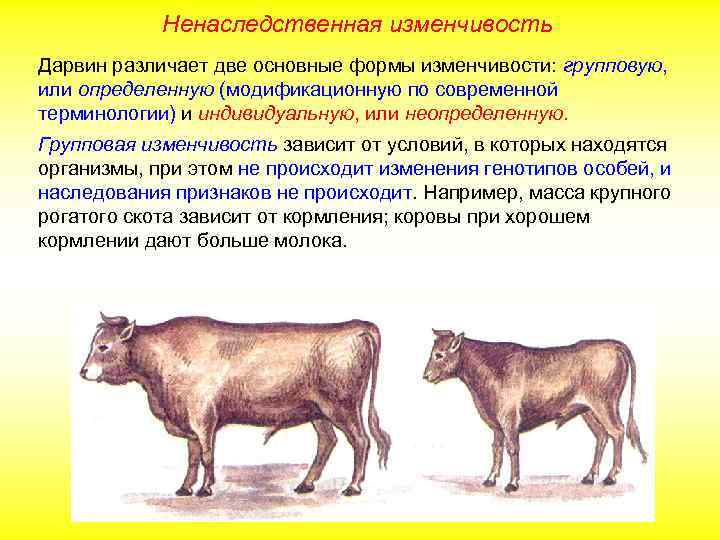 Ненаследственная изменчивость

Дарвин различает две основные формы изменчивости: групповую, или определенную (модификационную по современной терминологии) и индивидуальную, или неопределенную.

Групповая изменчивость зависит от условий, в которых находятся организмы, при этом не происходит изменения генотипов особей, и наследования признаков не происходит. Например, масса крупного рогатого скота зависит от кормления; коровы при хорошем кормлении дают больше молока.